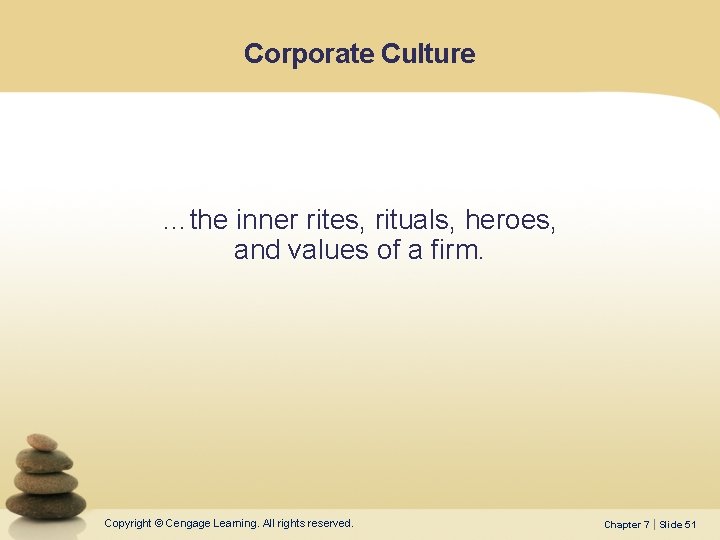 Corporate Culture

…the inner rites, rituals, heroes, and values of a firm.

Copyright © Cengage Learning. All rights reserved.

Chapter 7 | Slide 51